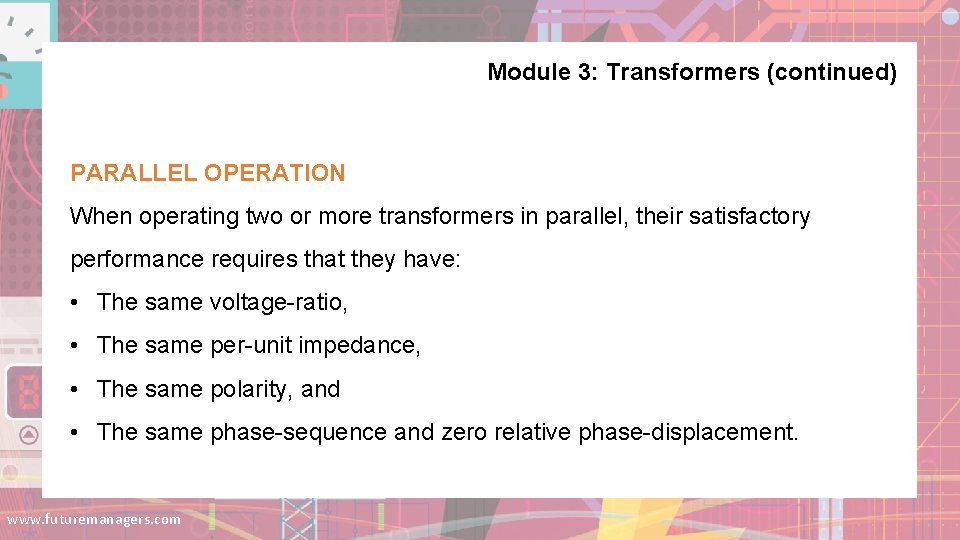 Module 3: Transformers (continued)

PARALLEL OPERATION

When operating two or more transformers in parallel, their satisfactory performance requires that they have:

• The same voltage-ratio,

• The same per-unit impedance,

• The same polarity, and

• The same phase-sequence and zero relative phase-displacement.

www.futuremanagers.com